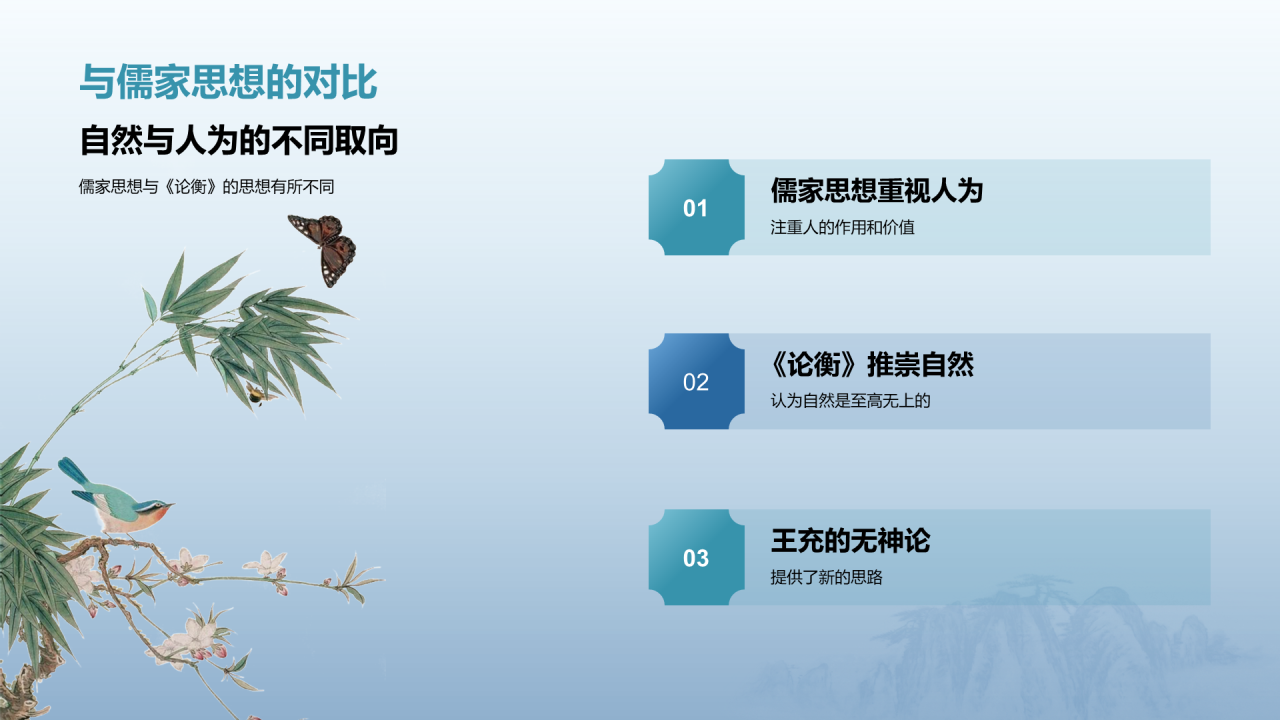 与儒家思想的对比

自然与人为的不同取向

儒家思想与《论衡》的思想有所不同

01

儒家思想重视人为

注重人的作用和价值

02

《论衡》推崇自然

认为自然是至高无上的

03

王充的无神论

提供了新的思路